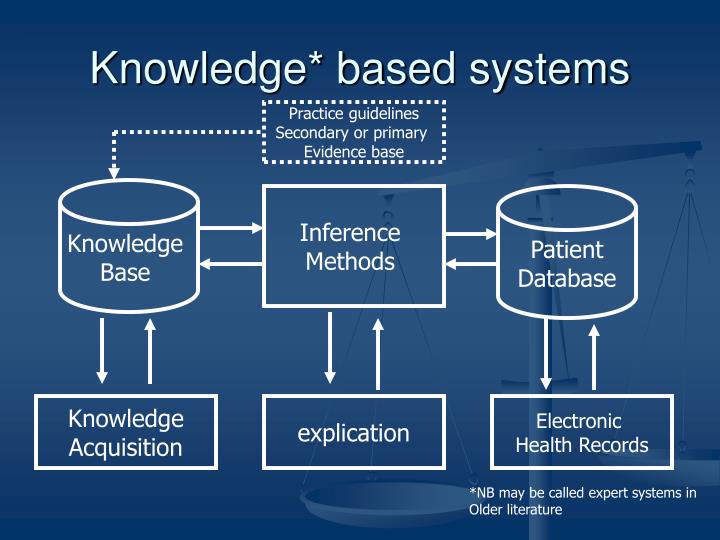 Knowledge* based systems

Practice guidelines
Secondary or primary
Evidence base

Knowledge Base

Inference Methods

Patient Database

Knowledge Acquisition

explication

Electronic Health Records

*NB may be called expert systems in Older literature